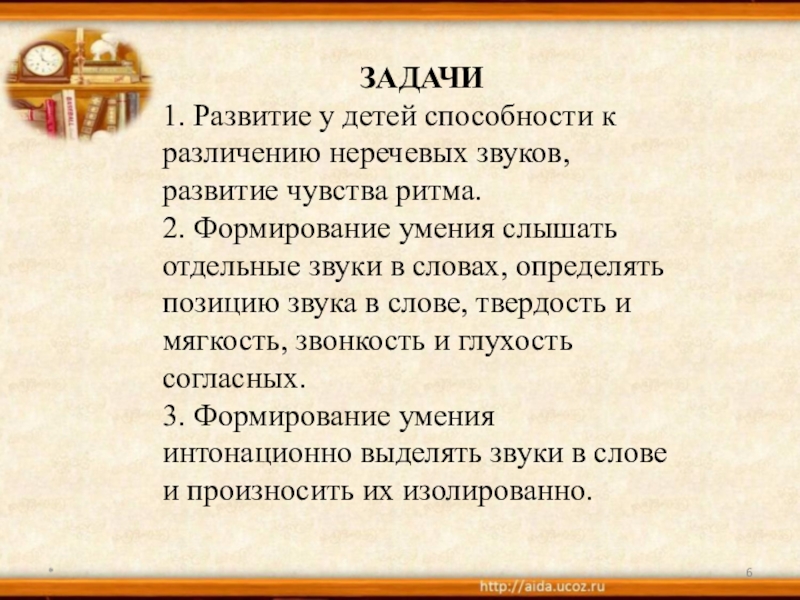 ЗАДАЧИ

1. Развитие у детей способности к различению неречевых звуков, развитие чувства ритма.

2. Формирование умения слышать отдельные звуки в словах, определять позицию звука в слове, твердость и мягкость, звонкость и глухость согласных.

3. Формирование умения интонационно выделять звуки в слове и произносить их изолированно.

*

6

http://aida.ucoz.ru